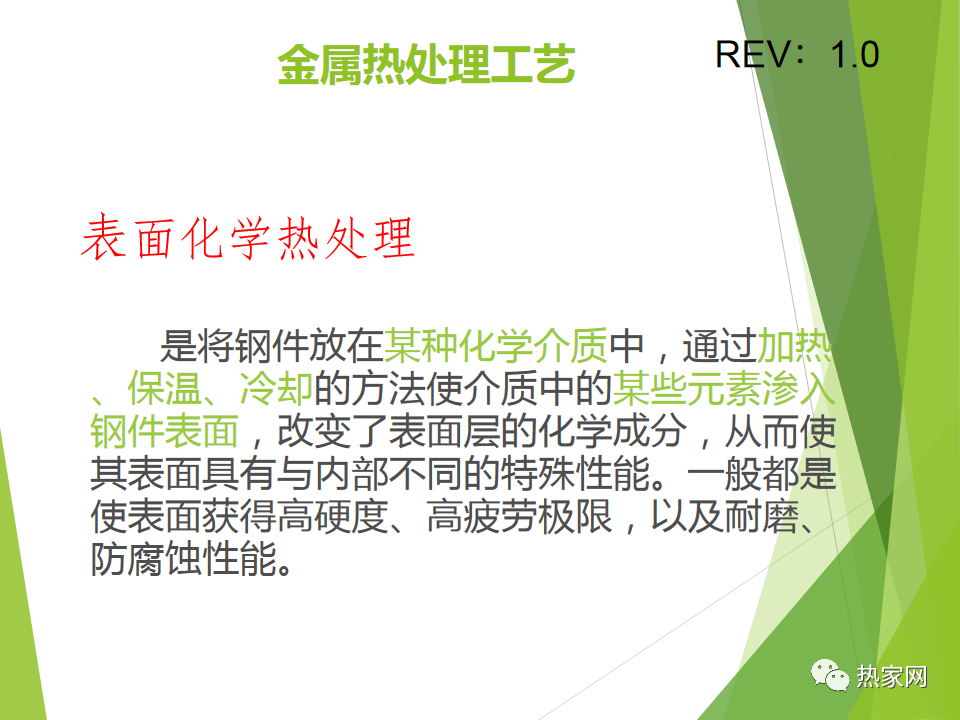 金属热处理工艺

REV：1.0

表面化学热处理

是将钢件放在某种化学介质中，通过加热、保温、冷却的方法使介质中的某些元素渗入钢件表面，改变了表面层的化学成分，从而使其表面具有与内部不同的特殊性能。一般都是使表面获得高硬度、高疲劳极限，以及耐磨、防腐蚀性能。

热家网